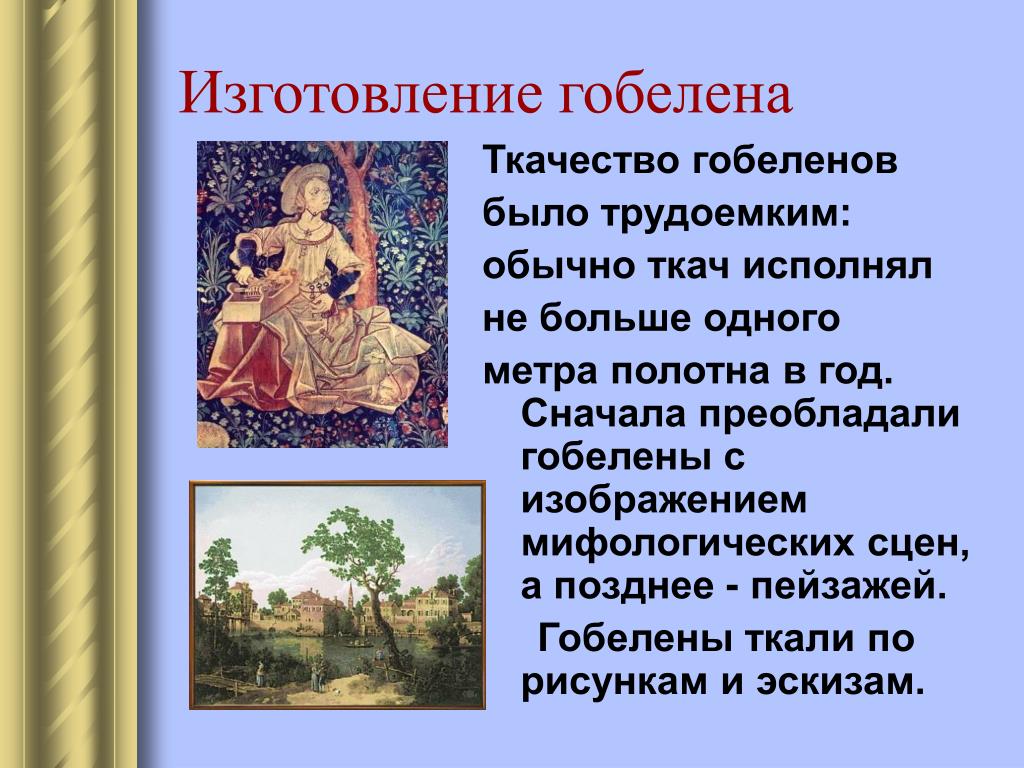 Изготовление гобелена

Ткачество гобеленов было трудоемким: обычно ткач исполнял не больше одного метра полотна в год.

Сначала преобладали гобелены с изображением мифологических сцен, а позднее - пейзажей.

Гобелены ткали по рисункам и эскизам.